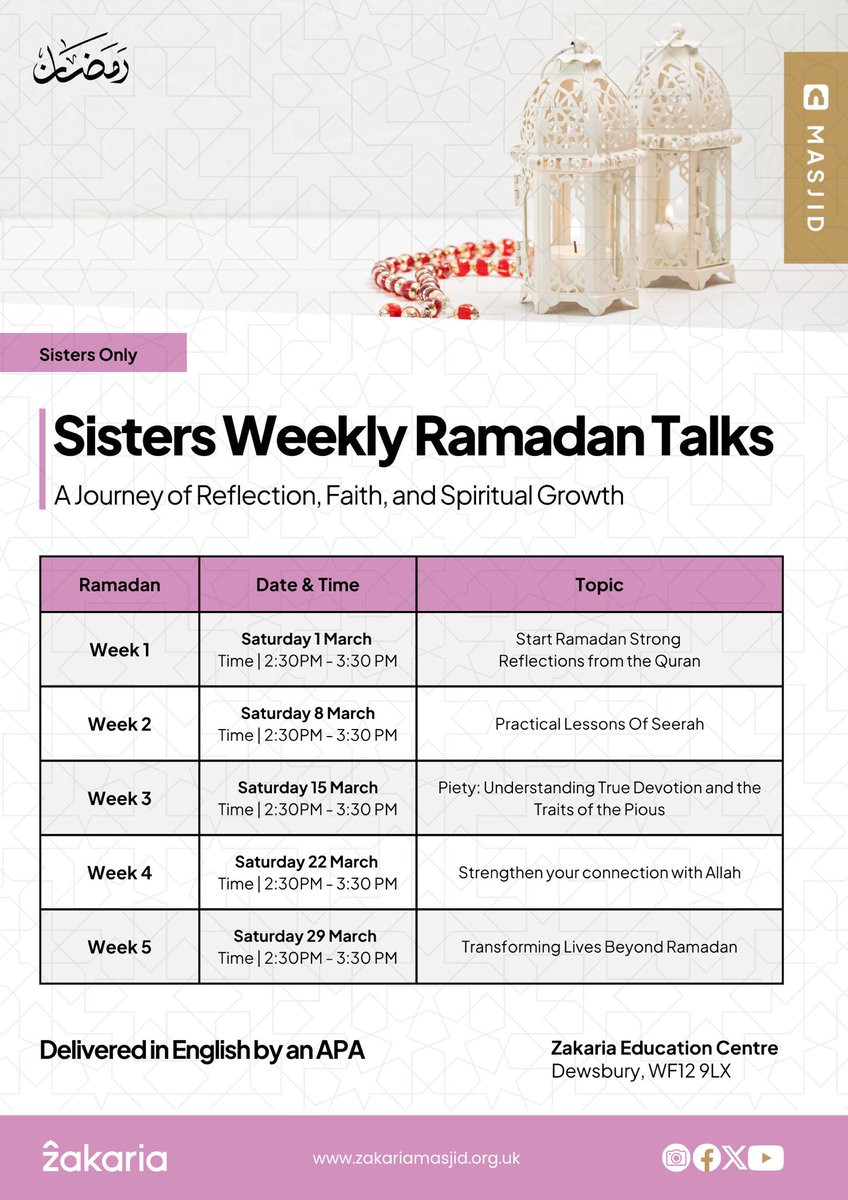 رمضان

MASJID

Sisters Only

Sisters Weekly Ramadan Talks

A Journey of Reflection, Faith, and Spiritual Growth

| Ramadan | Date & Time | Topic |
|---|---|---|
| Week 1 | Saturday 1 March Time \| 2:30PM - 3:30 PM | Start Ramadan Strong Reflections from the Quran |
| Week 2 | Saturday 8 March Time \| 2:30PM - 3:30 PM | Practical Lessons Of Seerah |
| Week 3 | Saturday 15 March Time \| 2:30PM - 3:30 PM | Piety: Understanding True Devotion and the Traits of the Pious |
| Week 4 | Saturday 22 March Time \| 2:30PM - 3:30 PM | Strengthen your connection with Allah |
| Week 5 | Saturday 29 March Time \| 2:30PM - 3:30 PM | Transforming Lives Beyond Ramadan |

Delivered in English by an APA

Zakaria Education Centre
Dewsbury, WF12 9LX

zakaria

www.zakariamasjid.org.uk